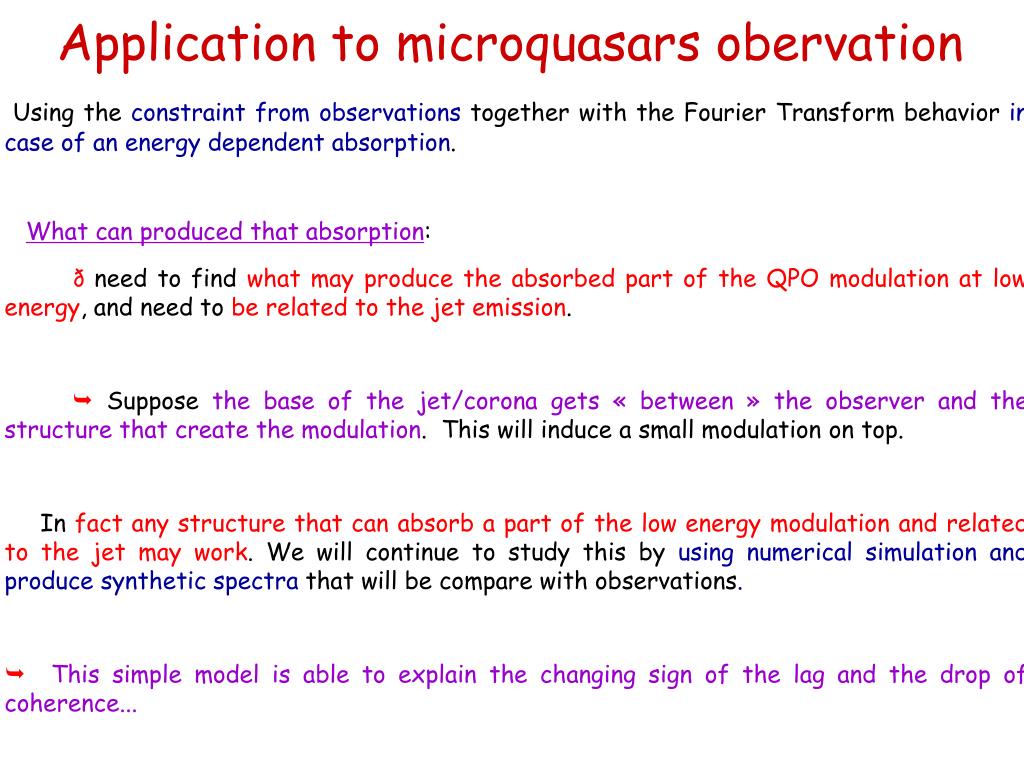 Application to microquasars obervation

Using the constraint from observations together with the Fourier Transform behavior in case of an energy dependent absorption.

What can produced that absorption:

ð need to find what may produce the absorbed part of the QPO modulation at low energy, and need to be related to the jet emission.

➥ Suppose the base of the jet/corona gets « between » the observer and the structure that create the modulation. This will induce a small modulation on top.

In fact any structure that can absorb a part of the low energy modulation and related to the jet may work. We will continue to study this by using numerical simulation and produce synthetic spectra that will be compare with observations.

➥ This simple model is able to explain the changing sign of the lag and the drop of coherence...